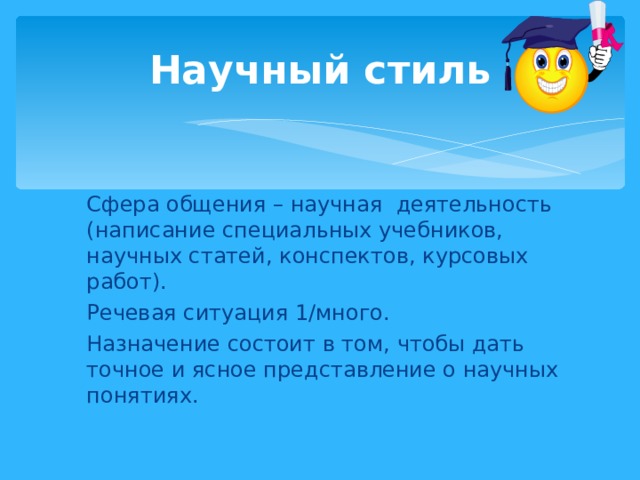 Научный стиль

Сфера общения – научная деятельность (написание специальных учебников, научных статей, конспектов, курсовых работ).

Речевая ситуация 1/много.

Назначение состоит в том, чтобы дать точное и ясное представление о научных понятиях.